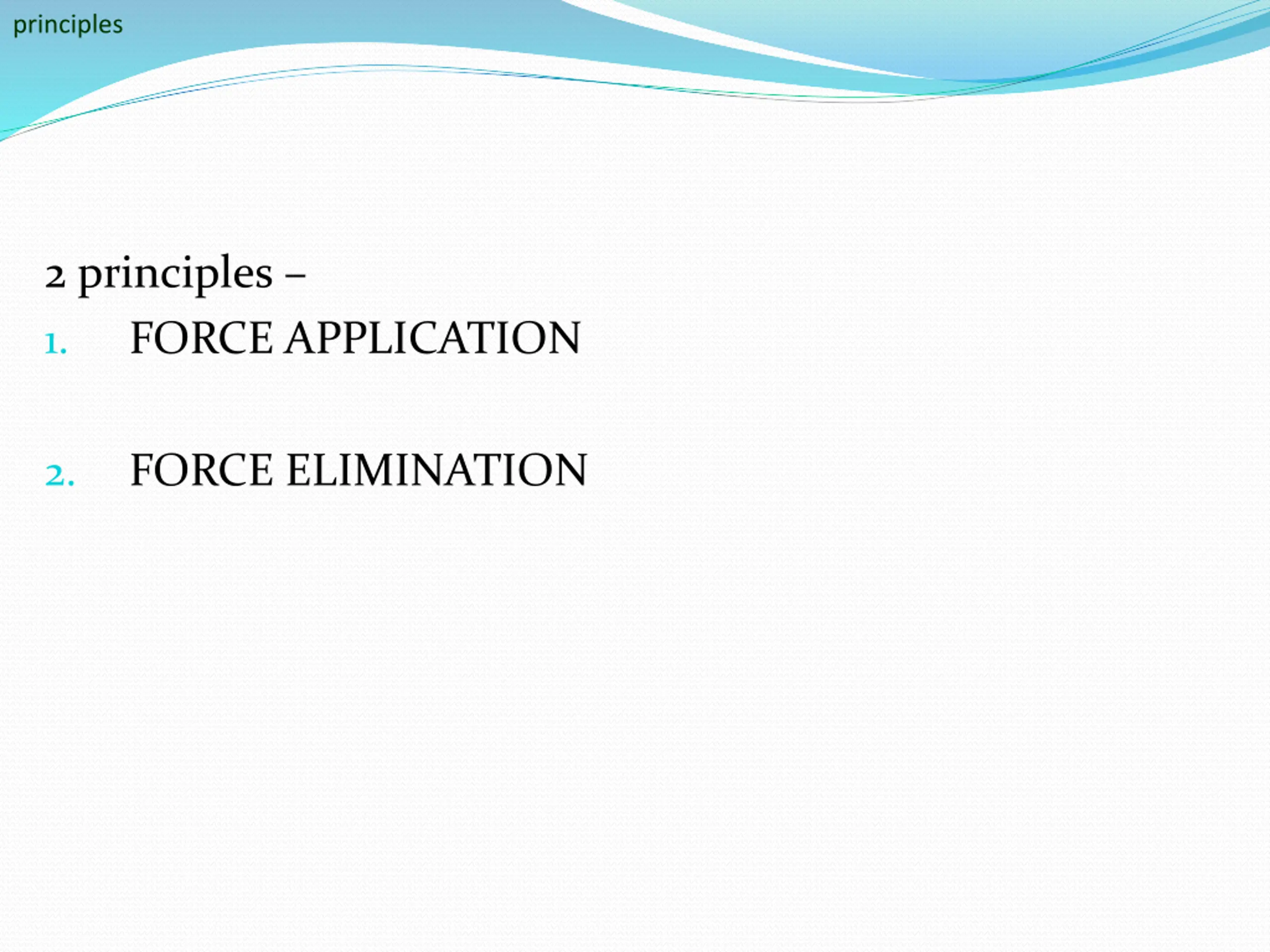 principles

2 principles –

1. FORCE APPLICATION

2. FORCE ELIMINATION